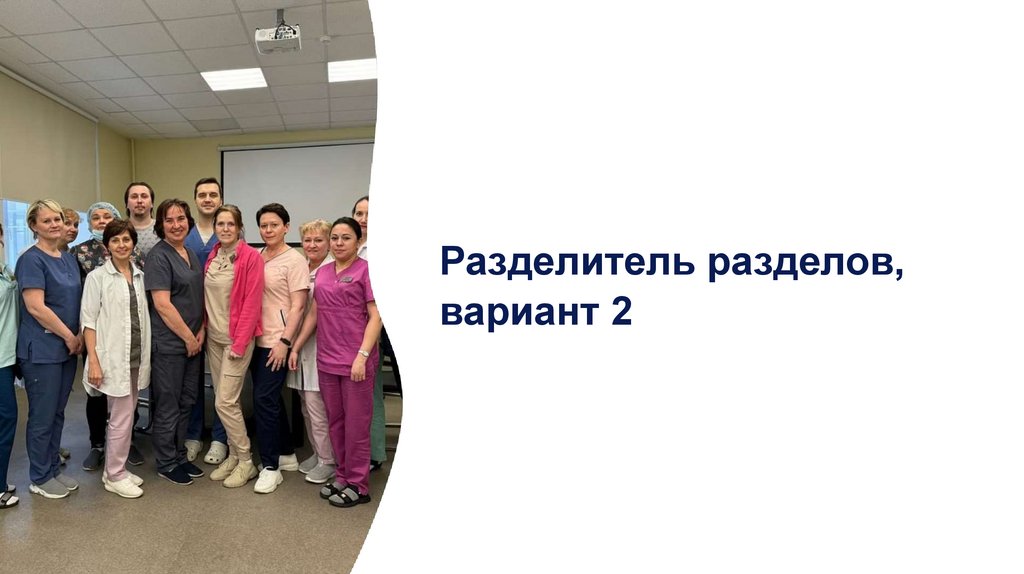 Разделитель разделов, вариант 2